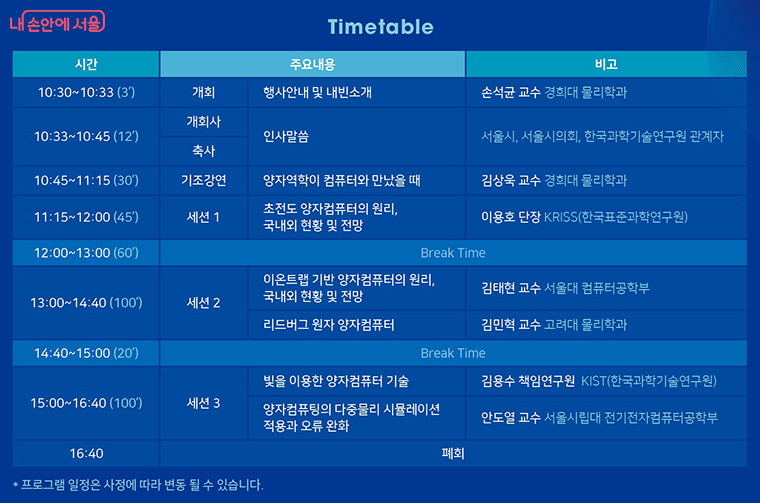 내 손안에 서울

Timetable

| 시간 | 주요내용 | | 비고 |
|---|---|---|---|
| 10:30~10:33 (3') | 개회 | 행사안내 및 내빈소개 | 손석균 교수 경희대 물리학과 |
| 10:33~10:45 (12') | 개회사 | 인사말씀 | 서울시, 서울시의회, 한국과학기술연구원 관계자 |
| | 축사 | | |
| 10:45~11:15 (30') | 기조강연 | 양자역학이 컴퓨터와 만났을 때 | 김상욱 교수 경희대 물리학과 |
| 11:15~12:00 (45') | 세션 1 | 초전도 양자컴퓨터의 원리, 국내외 현황 및 전망 | 이용호 단장 KRISS(한국표준과학연구원) |
| 12:00~13:00 (60') | Break Time | | |
| 13:00~14:40 (100') | 세션 2 | 이온트랩 기반 양자컴퓨터의 원리, 국내외 현황 및 전망 | 김태현 교수 서울대 컴퓨터공학부 |
| | | 리드버그 원자 양자컴퓨터 | 김민혁 교수 고려대 물리학과 |
| 14:40~15:00 (20') | Break Time | | |
| 15:00~16:40 (100') | 세션 3 | 빛을 이용한 양자컴퓨터 기술 | 김용수 책임연구원 KIST(한국과학기술연구원) |
| | | 양자컴퓨팅의 다중물리 시뮬레이션 적용과 오류 완화 | 안도열 교수 서울시립대 전기전자컴퓨터공학부 |
| 16:40 | 폐회 | | |

* 프로그램 일정은 사정에 따라 변동 될 수 있습니다.